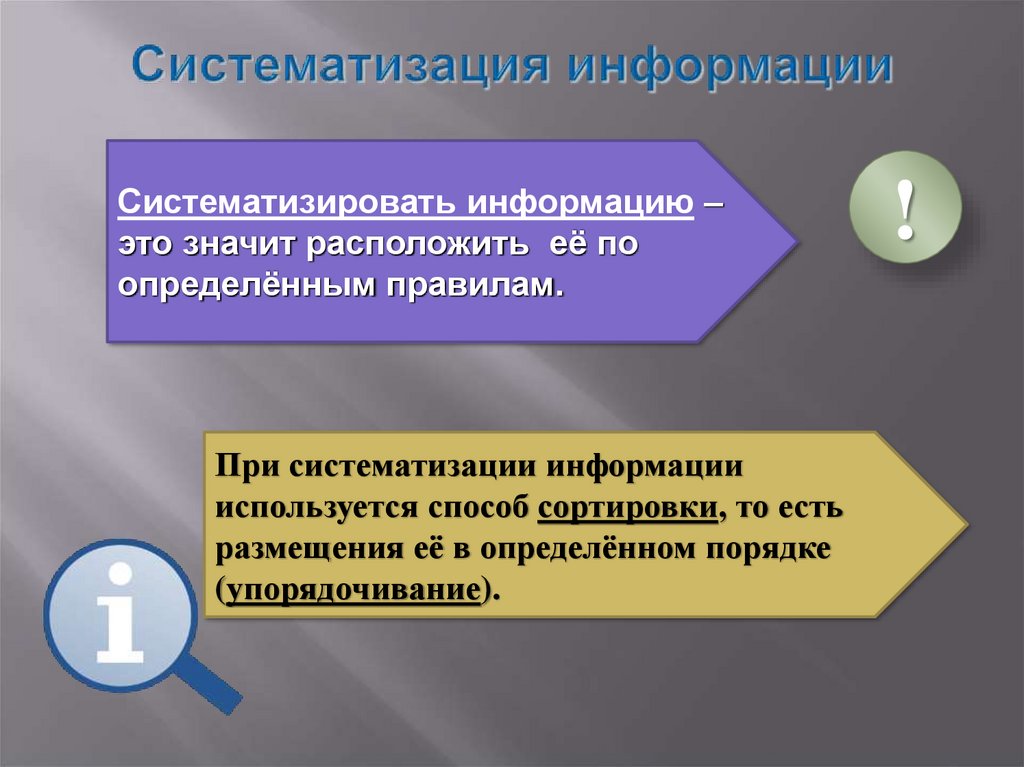 Систематизация информации

Систематизировать информацию – это значит расположить её по определённым правилам.

!

При систематизации информации используется способ сортировки, то есть размещения её в определённом порядке (упорядочивание).

i